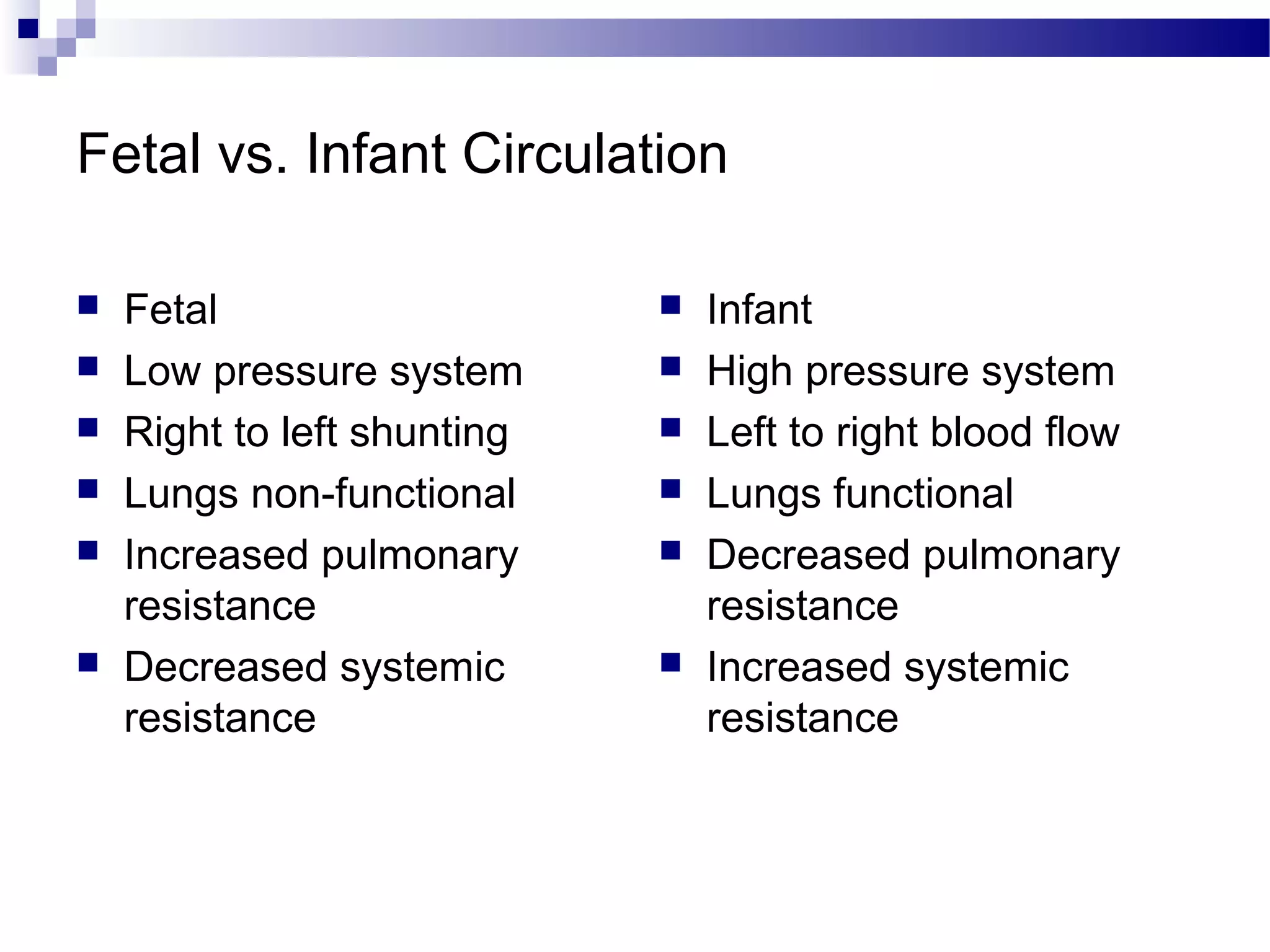 Fetal vs. Infant Circulation

- Fetal
- Low pressure system
- Right to left shunting
- Lungs non-functional
- Increased pulmonary resistance
- Decreased systemic resistance

- Infant
- High pressure system
- Left to right blood flow
- Lungs functional
- Decreased pulmonary resistance
- Increased systemic resistance